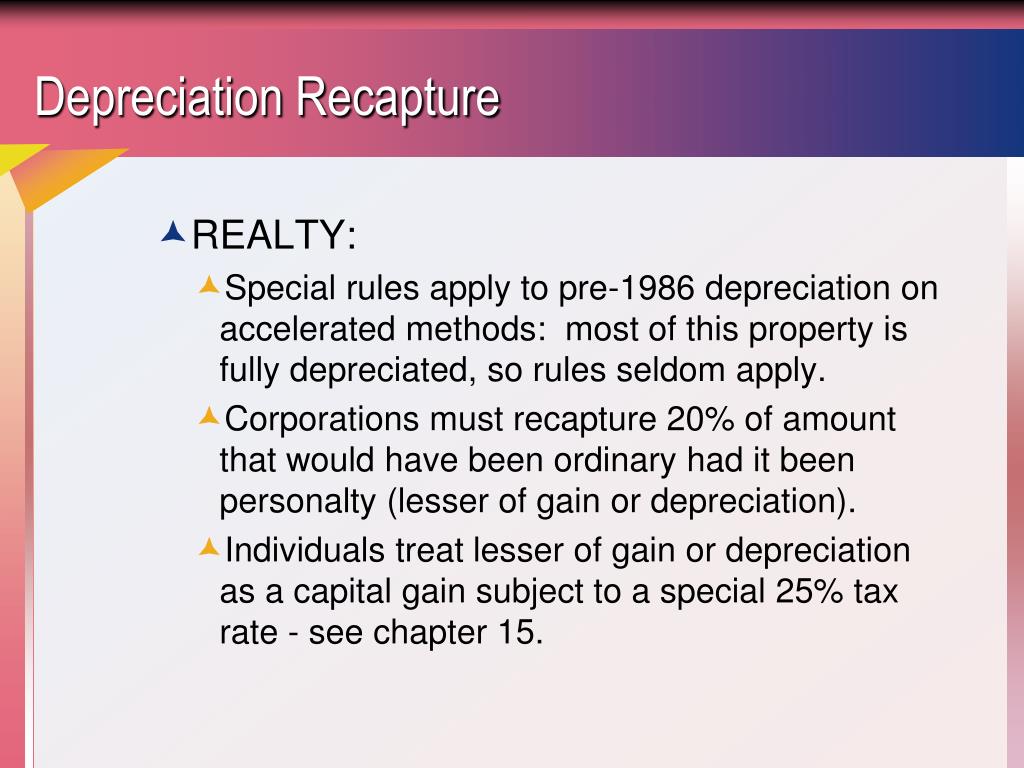 Depreciation Recapture

REALTY:

Special rules apply to pre-1986 depreciation on accelerated methods:  most of this property is fully depreciated, so rules seldom apply.

Corporations must recapture 20% of amount that would have been ordinary had it been personalty (lesser of gain or depreciation).

Individuals treat lesser of gain or depreciation as a capital gain subject to a special 25% tax rate - see chapter 15.